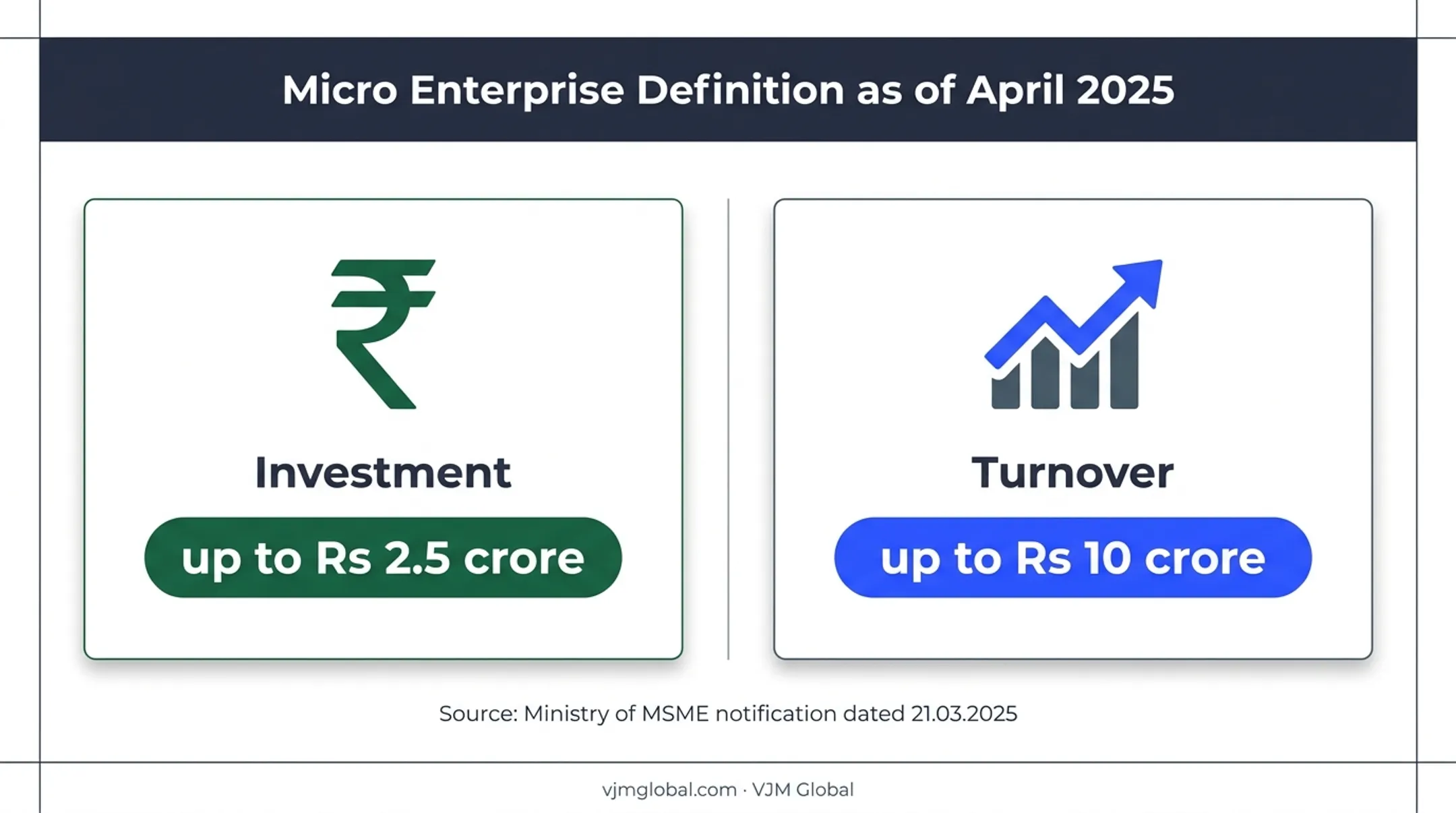 Micro Enterprise Definition as of April 2025

₹

Investment

up to Rs 2.5 crore

Turnover

up to Rs 10 crore

Source: Ministry of MSME notification dated 21.03.2025

vjmglobal.com · VJM Global